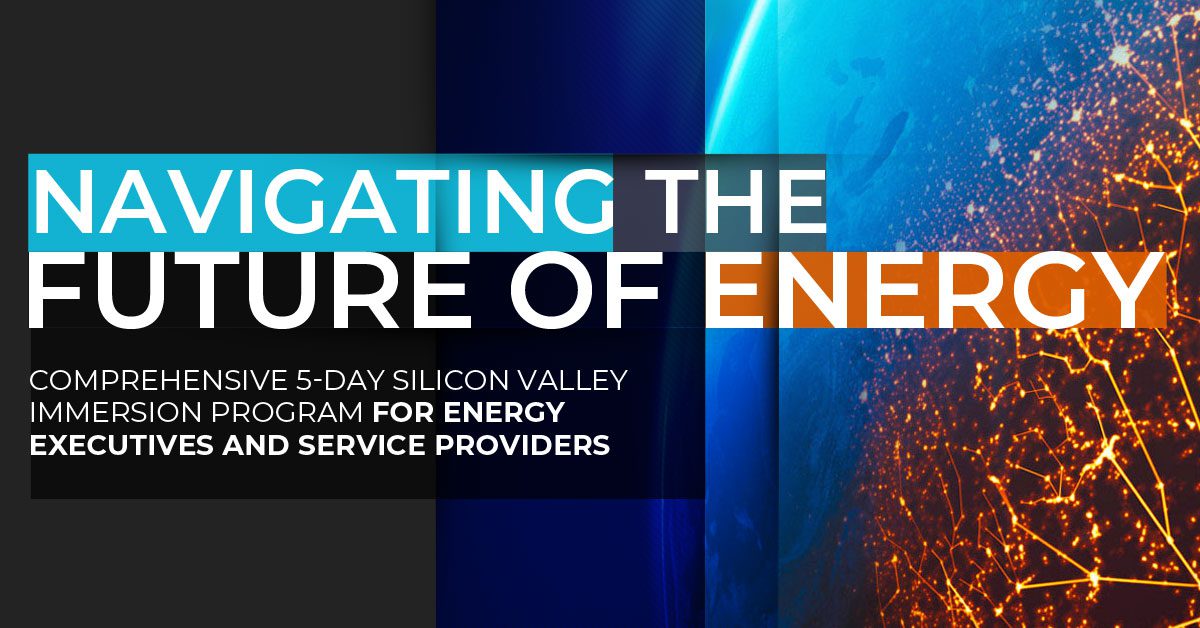 NAVIGATING THE FUTURE OF ENERGY

COMPREHENSIVE 5-DAY SILICON VALLEY IMMERSION PROGRAM FOR ENERGY EXECUTIVES AND SERVICE PROVIDERS